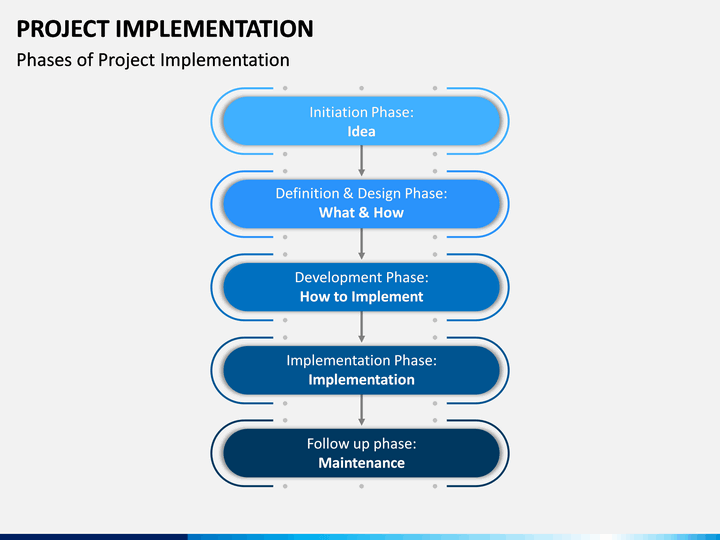 PROJECT IMPLEMENTATION

Phases of Project Implementation

Initiation Phase:
Idea

Definition & Design Phase:
What & How

Development Phase:
How to Implement

Implementation Phase:
Implementation

Follow up phase:
Maintenance